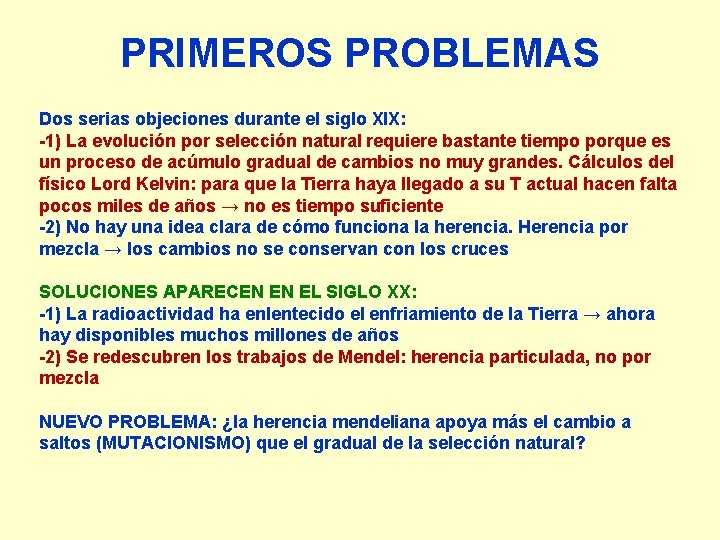 PRIMEROS PROBLEMAS

Dos serias objeciones durante el siglo XIX:
-1) La evolución por selección natural requiere bastante tiempo porque es un proceso de acúmulo gradual de cambios no muy grandes. Cálculos del físico Lord Kelvin: para que la Tierra haya llegado a su T actual hacen falta pocos miles de años → no es tiempo suficiente
-2) No hay una idea clara de cómo funciona la herencia. Herencia por mezcla → los cambios no se conservan con los cruces

SOLUCIONES APARECEN EN EL SIGLO XX:
-1) La radioactividad ha enlentecido el enfriamiento de la Tierra → ahora hay disponibles muchos millones de años
-2) Se redescubren los trabajos de Mendel: herencia particulada, no por mezcla

NUEVO PROBLEMA: ¿la herencia mendeliana apoya más el cambio a saltos (MUTACIONISMO) que el gradual de la selección natural?